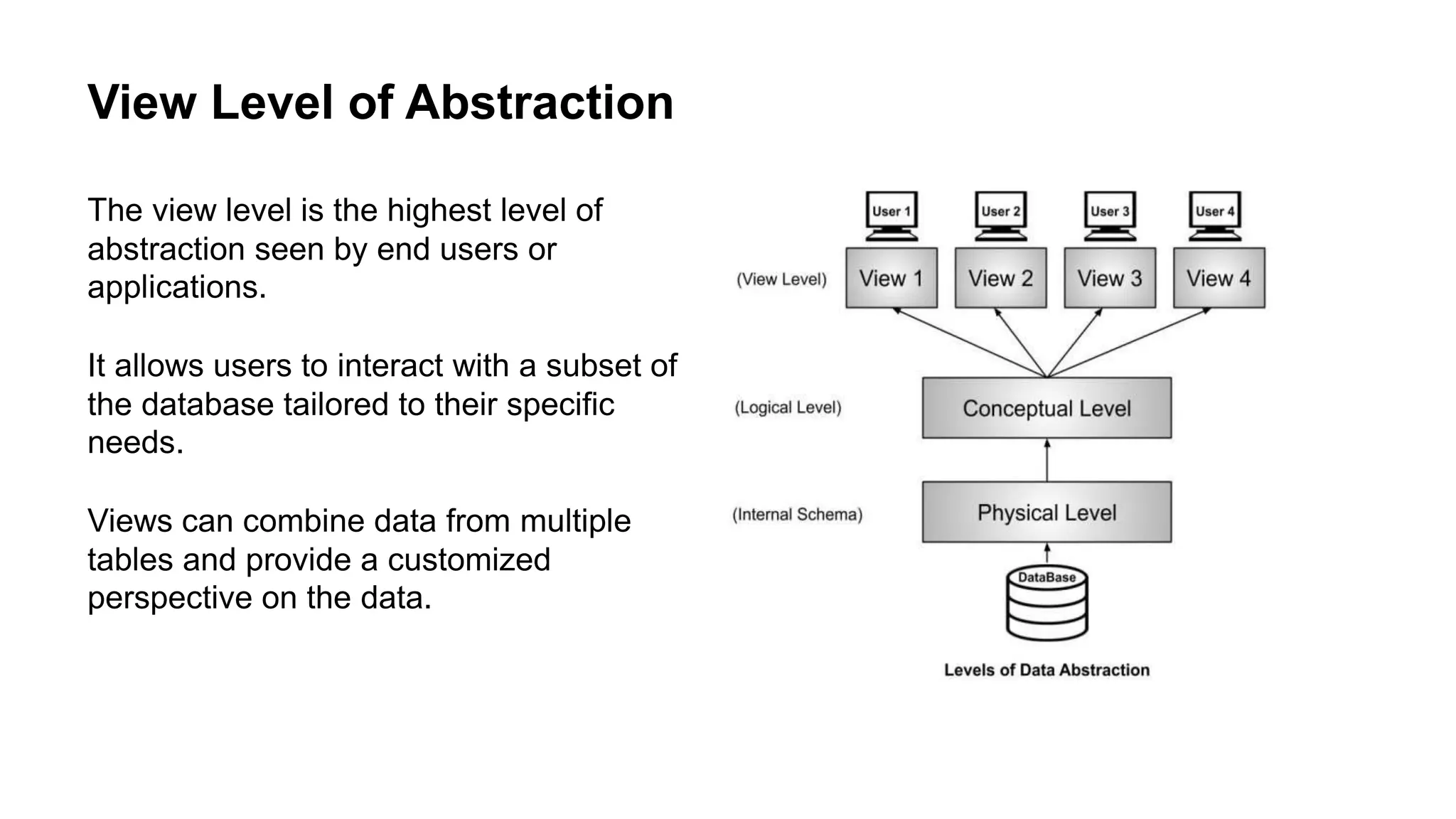 View Level of Abstraction

The view level is the highest level of abstraction seen by end users or applications.

It allows users to interact with a subset of the database tailored to their specific needs.

Views can combine data from multiple tables and provide a customized perspective on the data.

User 1
User 2
User 3
User 4
(View Level)
View 1
View 2
View 3
View 4
(Logical Level)
Conceptual Level
(Internal Schema)
Physical Level
DataBase
Levels of Data Abstraction